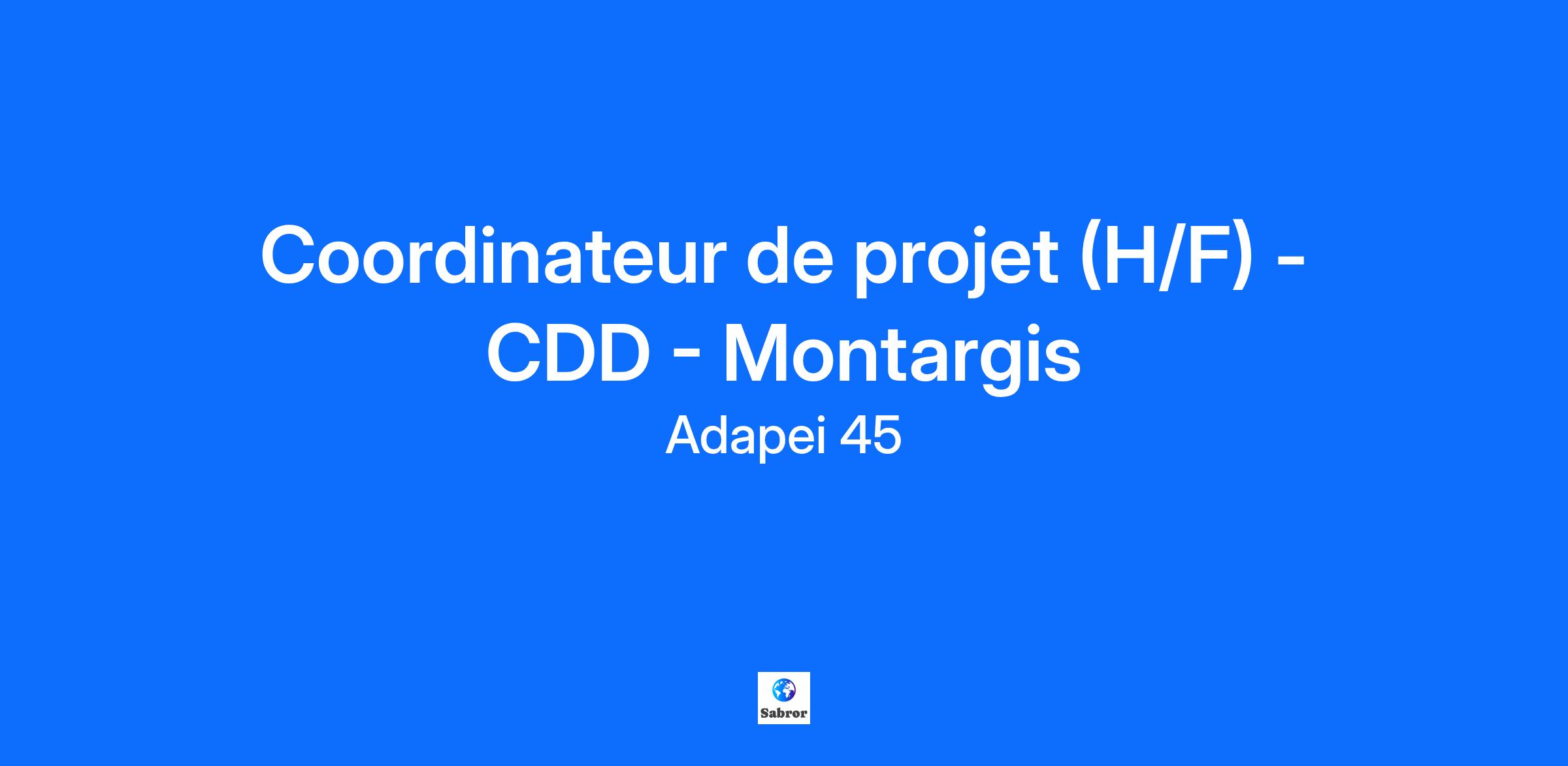 Coordinateur de projet (H/F) - CDD - Montargis

Adapei 45

Sabror